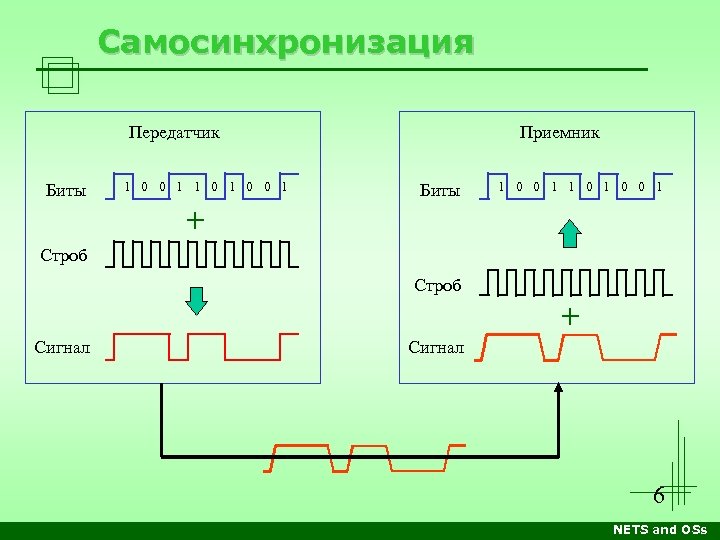 Самосинхронизация

Передатчик

Биты 1 0 0 1 1 0 1 0 0 1

+

Строб

Сигнал

Приемник

Биты 1 0 0 1 1 0 1 0 0 1

Строб

+

Сигнал

6

NETS and OSs